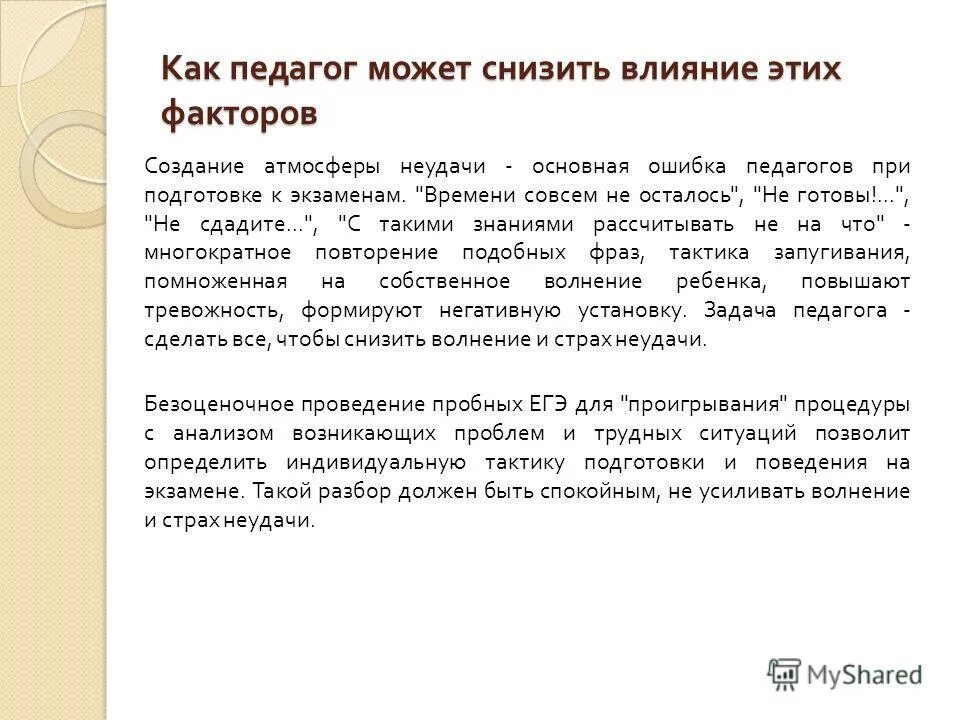 Как педагог может снизить влияние этих факторов

Создание атмосферы неудачи - основная ошибка педагогов при подготовке к экзаменам. "Времени совсем не осталось", "Не готовы!...", "Не сдадите...", "С такими знаниями рассчитывать не на что" - многократное повторение подобных фраз, тактика запугивания, помноженная на собственное волнение ребенка, повышают тревожность, формируют негативную установку. Задача педагога - сделать все, чтобы снизить волнение и страх неудачи.

Безоценочное проведение пробных ЕГЭ для "проигрывания" процедуры с анализом возникающих проблем и трудных ситуаций позволит определить индивидуальную тактику подготовки и поведения на экзамене. Такой разбор должен быть спокойным, не усиливать волнение и страх неудачи.

MyShared